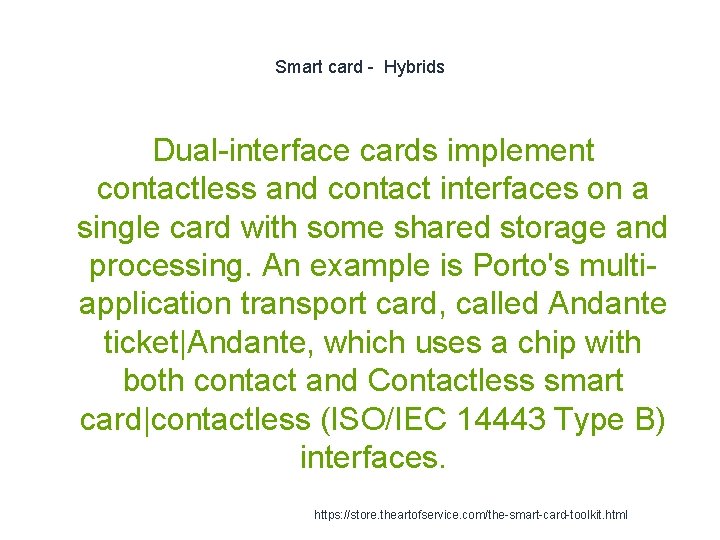 Smart card - Hybrids

Dual-interface cards implement contactless and contact interfaces on a single card with some shared storage and processing. An example is Porto's multi-application transport card, called Andante ticket|Andante, which uses a chip with both contact and Contactless smart card|contactless (ISO/IEC 14443 Type B) interfaces.

https://store.theartofservice.com/the-smart-card-toolkit.html